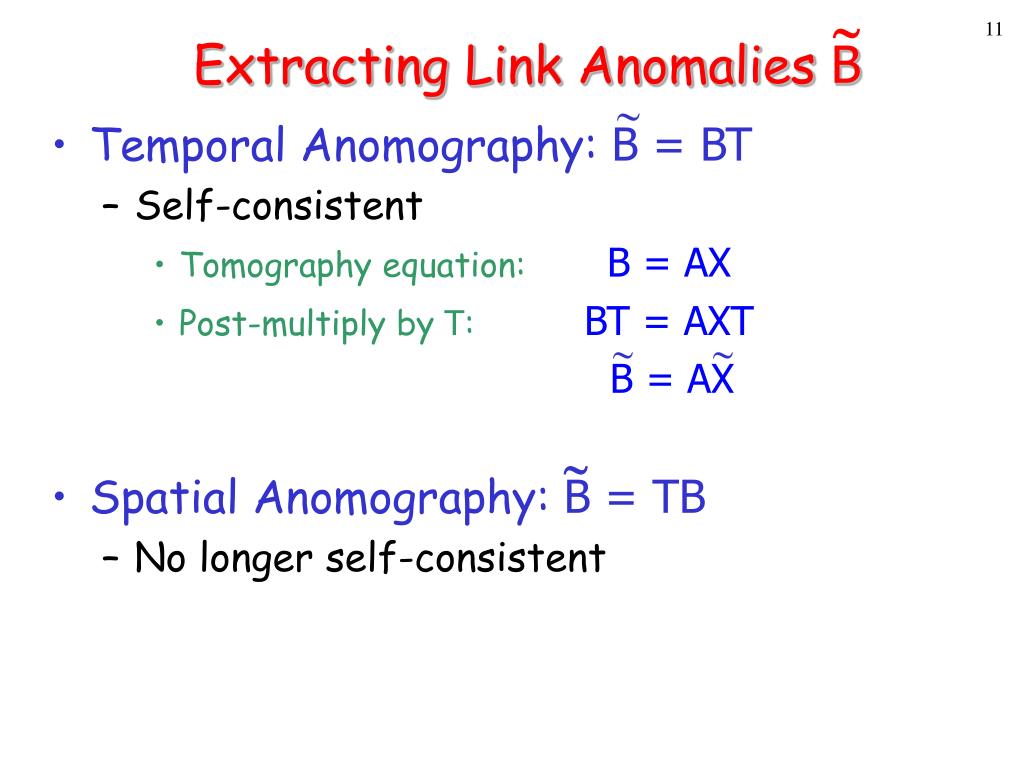 11

Extracting Link Anomalies $\tilde{B}$

• Temporal Anomography: $\tilde{B} = BT$
– Self-consistent
• Tomography equation: $B = AX$
• Post-multiply by T: $BT = AXT$
$\tilde{B} = A\tilde{X}$

• Spatial Anomography: $\tilde{B} = TB$
– No longer self-consistent